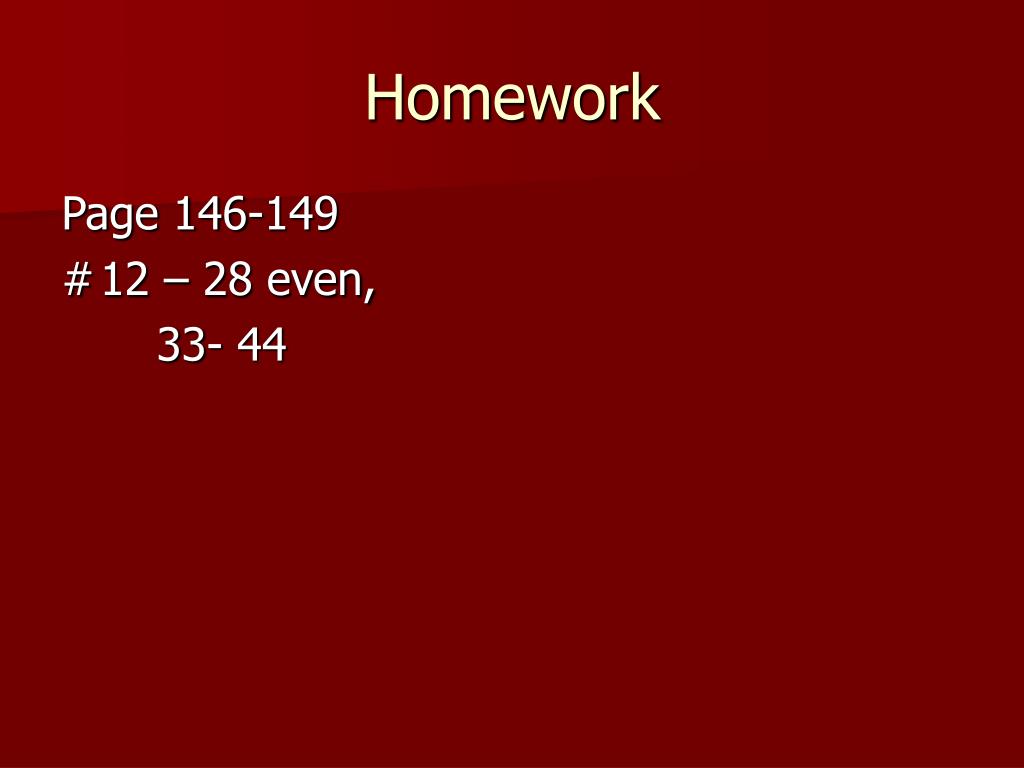 Homework

Page 146-149
# 12 – 28 even,
33- 44